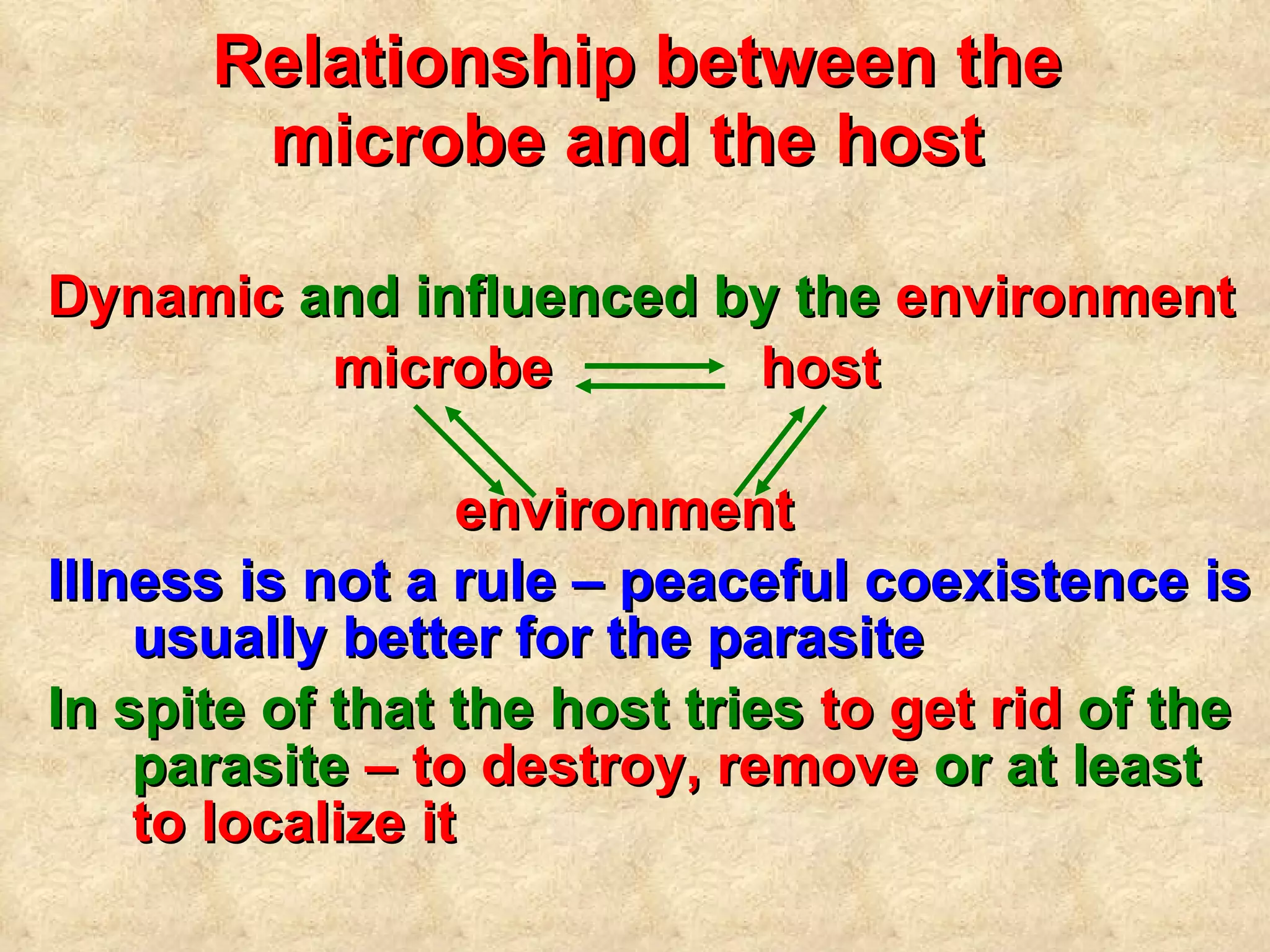 Relationship between the microbe and the host

Dynamic and influenced by the environment

microbe host

environment

Illness is not a rule – peaceful coexistence is usually better for the parasite

In spite of that the host tries to get rid of the parasite – to destroy, remove or at least to localize it